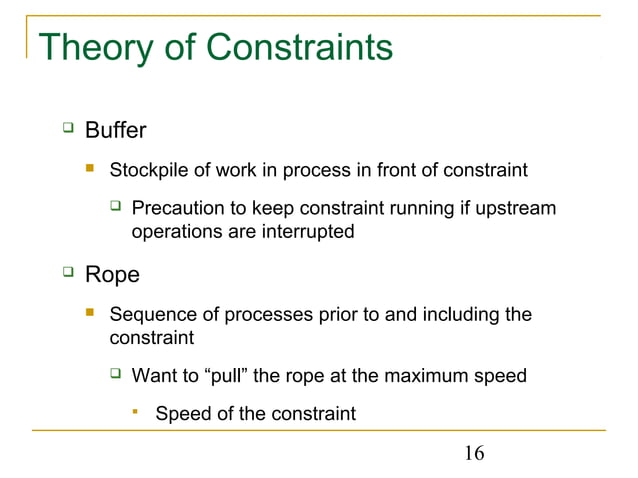 Theory of Constraints

Buffer

Stockpile of work in process in front of constraint

Precaution to keep constraint running if upstream operations are interrupted

Rope

Sequence of processes prior to and including the constraint

Want to “pull” the rope at the maximum speed

Speed of the constraint

16